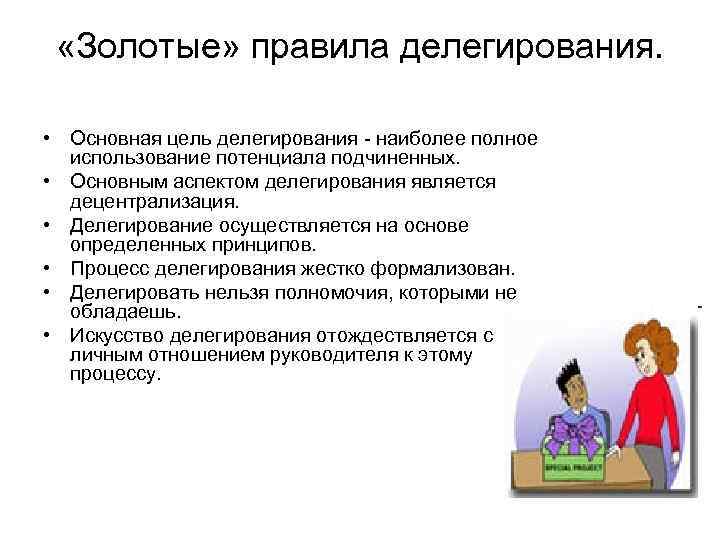 «Золотые» правила делегирования.

• Основная цель делегирования - наиболее полное использование потенциала подчиненных.
• Основным аспектом делегирования является децентрализация.
• Делегирование осуществляется на основе определенных принципов.
• Процесс делегирования жестко формализован.
• Делегировать нельзя полномочия, которыми не обладаешь.
• Искусство делегирования отождествляется с личным отношением руководителя к этому процессу.

SPECIAL PROJECT